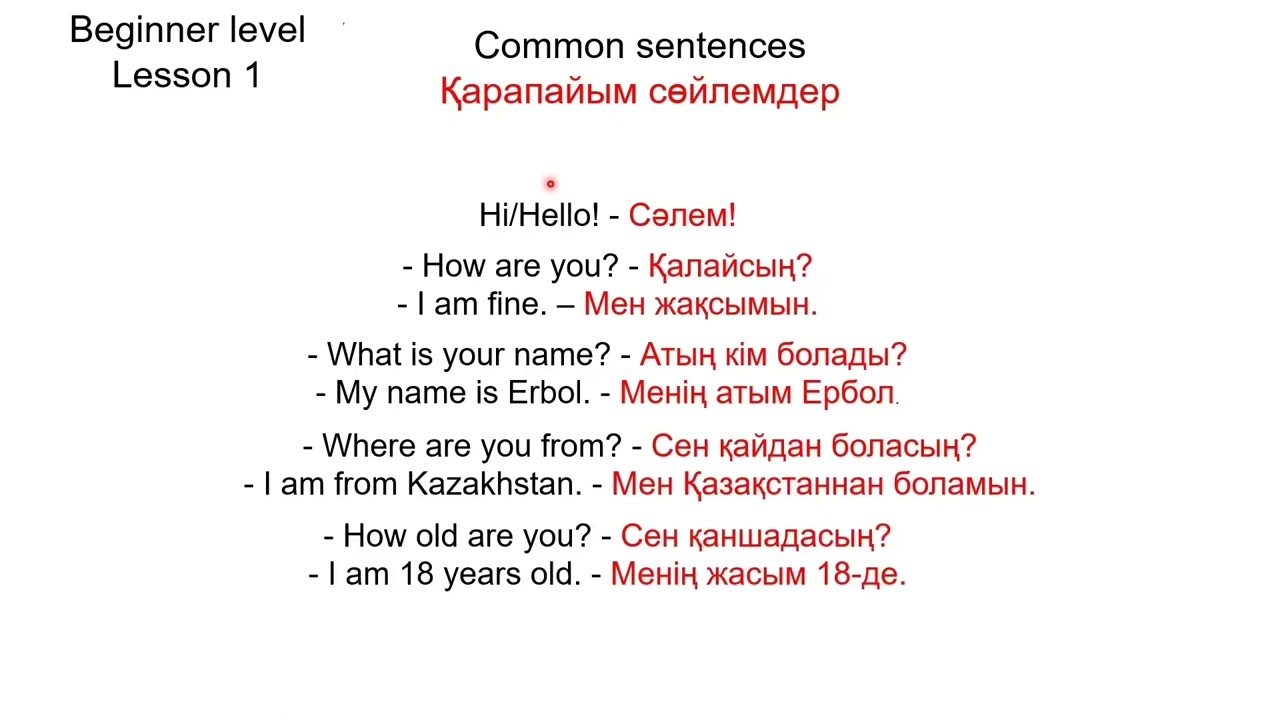 Beginner level
Lesson 1

Common sentences
Қарапайым сөйлемдер

Hi/Hello! - Сәлем!

- How are you? - Қалайсың?
- I am fine. – Мен жақсымын.

- What is your name? - Атың кім болады?
- My name is Erbol. - Менің атым Ербол.

- Where are you from? - Сен қайдан боласың?
- I am from Kazakhstan. - Мен Қазақстаннан боламын.

- How old are you? - Сен қаншадасың?
- I am 18 years old. - Менің жасым 18-де.